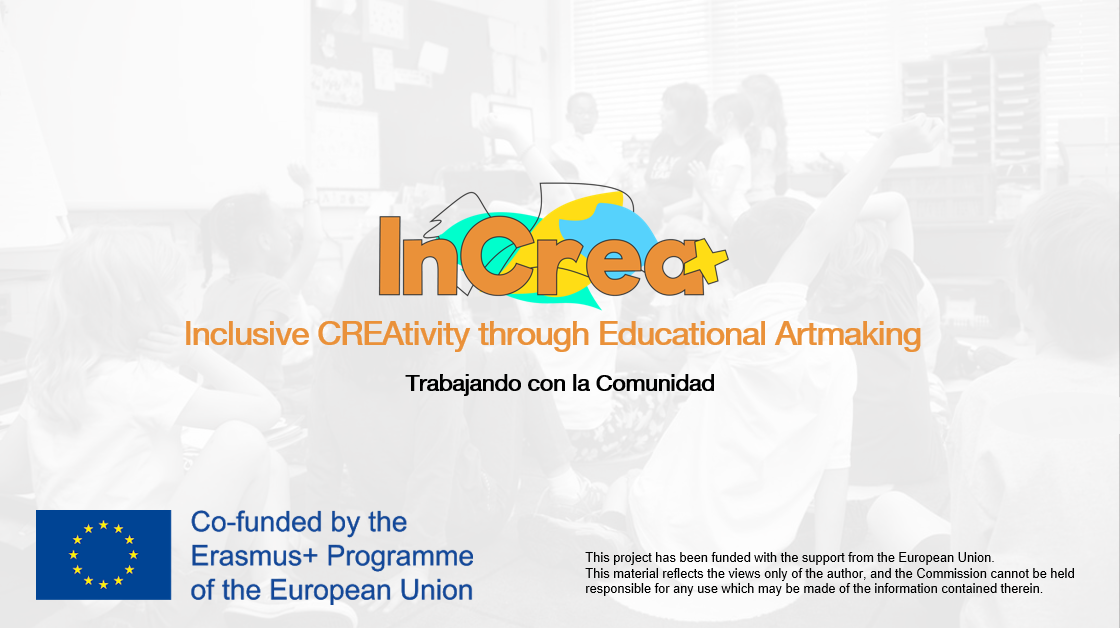 InCrea+

Inclusive CREAtivity through Educational Artmaking

Trabajando con la Comunidad

Co-funded by the Erasmus+ Programme of the European Union

This project has been funded with the support from the European Union.
This material reflects the views only of the author, and the Commission cannot be held responsible for any use which may be made of the information contained therein.